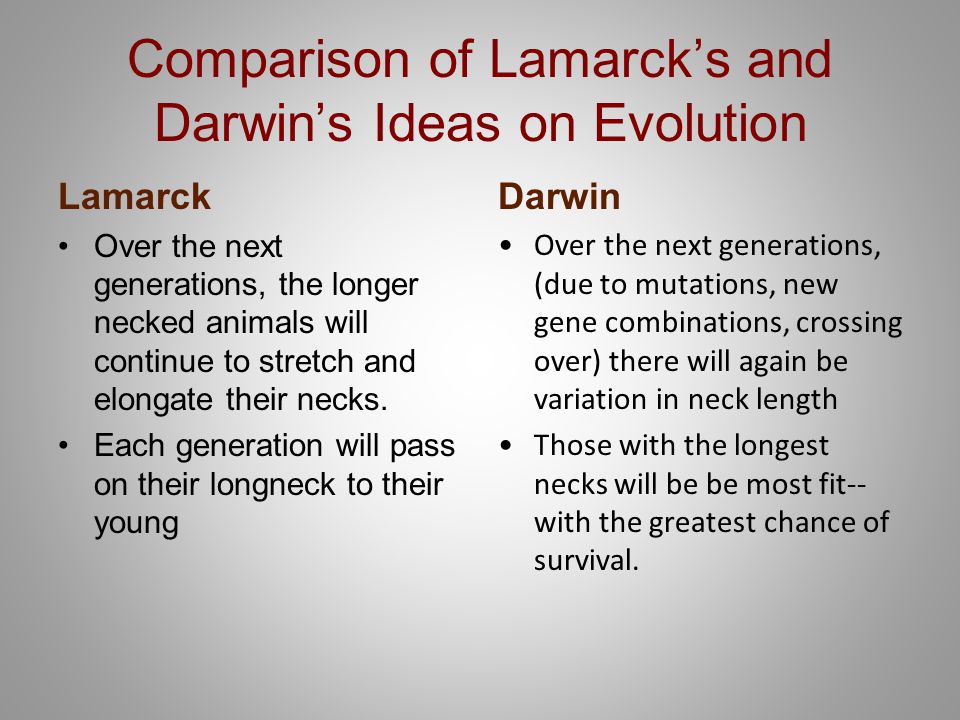 Comparison of Lamarck's and Darwin's Ideas on Evolution

Lamarck

• Over the next generations, the longer necked animals will continue to stretch and elongate their necks.

• Each generation will pass on their longneck to their young

Darwin

• Over the next generations, (due to mutations, new gene combinations, crossing over) there will again be variation in neck length

• Those with the longest necks will be be most fit-- with the greatest chance of survival.